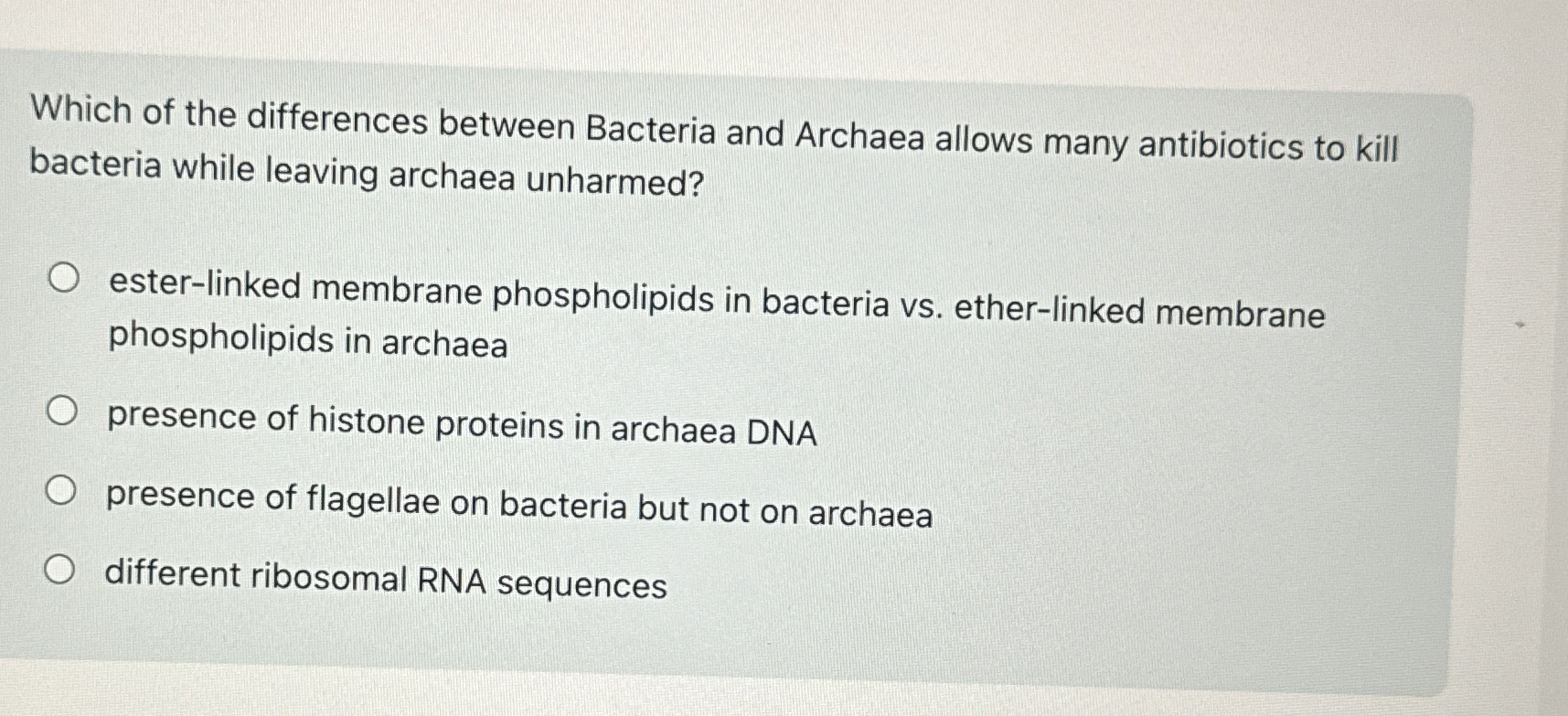 Which of the differences between Bacteria and Archaea allows many antibiotics to kill bacteria while leaving archaea unharmed?

ester-linked membrane phospholipids in bacteria vs. ether-linked membrane phospholipids in archaea

presence of histone proteins in archaea DNA

presence of flagellae on bacteria but not on archaea

different ribosomal RNA sequences